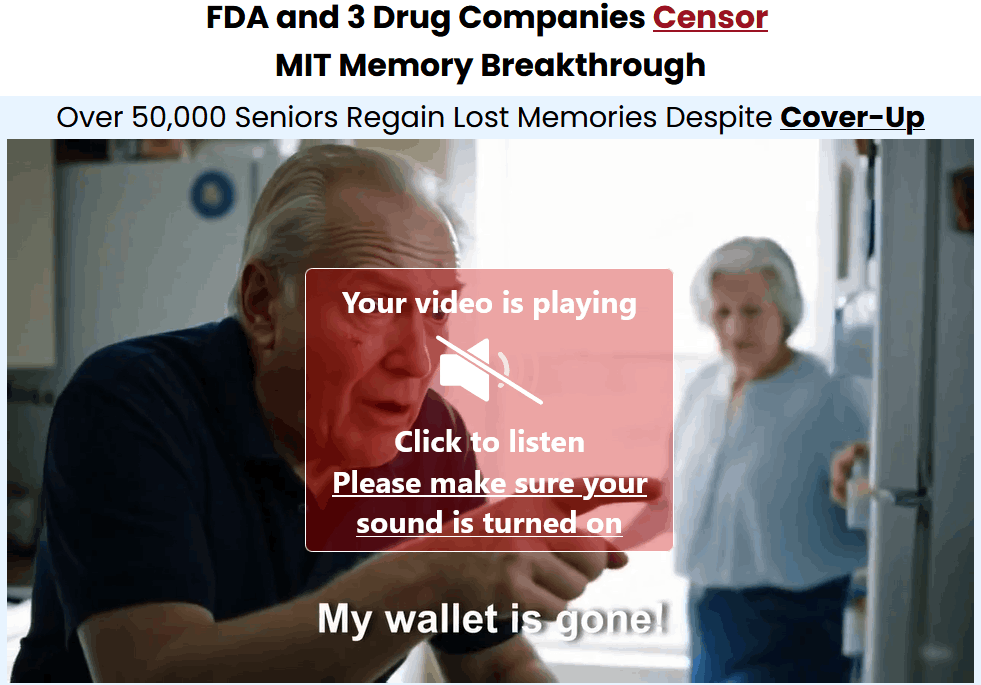 FDA and 3 Drug Companies Censor
MIT Memory Breakthrough

Over 50,000 Seniors Regain Lost Memories Despite Cover-Up

Your video is playing

Click to listen
Please make sure your sound is turned on

My wallet is gone!